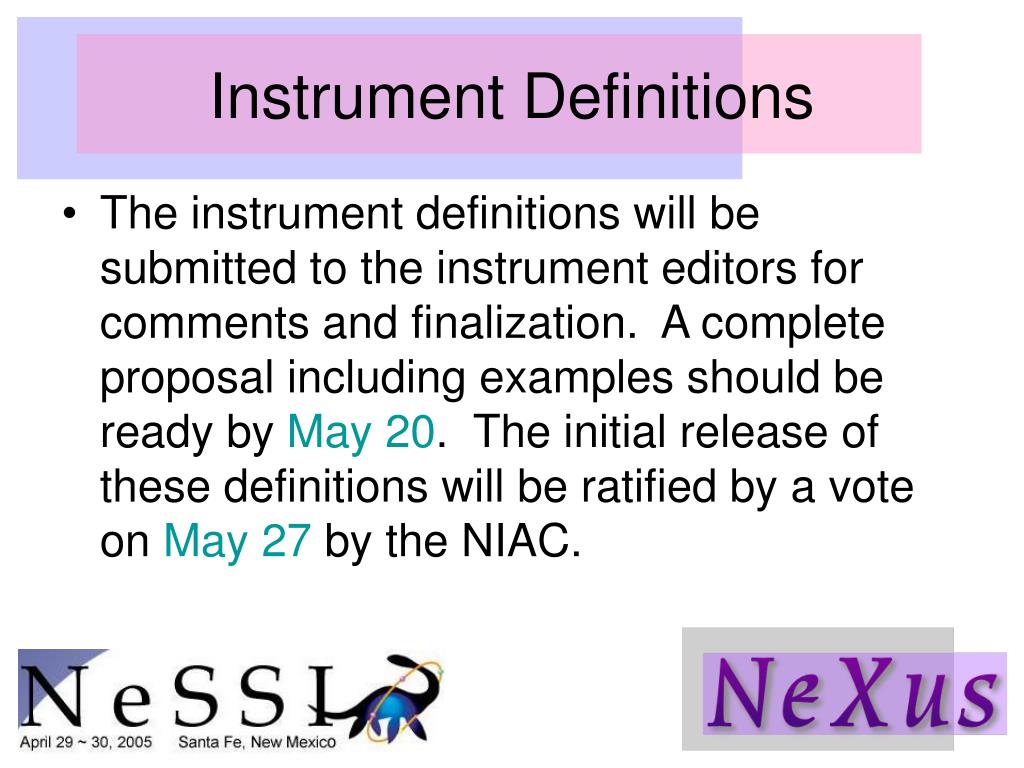 Instrument Definitions

• The instrument definitions will be submitted to the instrument editors for comments and finalization. A complete proposal including examples should be ready by May 20. The initial release of these definitions will be ratified by a vote on May 27 by the NIAC.

NeSSI
April 29 ~ 30, 2005 Santa Fe, New Mexico

NeXus